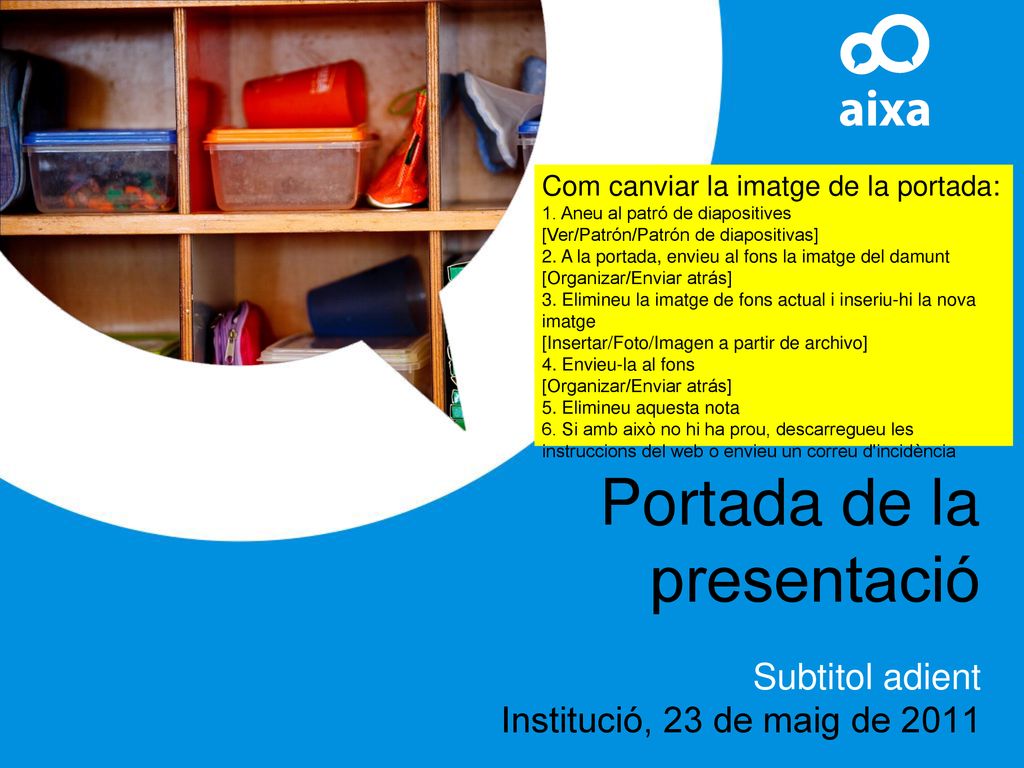 aixa

Com canviar la imatge de la portada:
1. Aneu al patró de diapositives
[Ver/Patrón/Patrón de diapositivas]
2. A la portada, envieu al fons la imatge del damunt
[Organizar/Enviar atrás]
3. Elimineu la imatge de fons actual i inseriu-hi la nova imatge
[Insertar/Foto/Imagen a partir de archivo]
4. Envieu-la al fons
[Organizar/Enviar atrás]
5. Elimineu aquesta nota
6. Si amb això no hi ha prou, descarregueu les instruccions del web o envieu un correu d'incidència

Portada de la presentació

Subtitol adient
Institució, 23 de maig de 2011